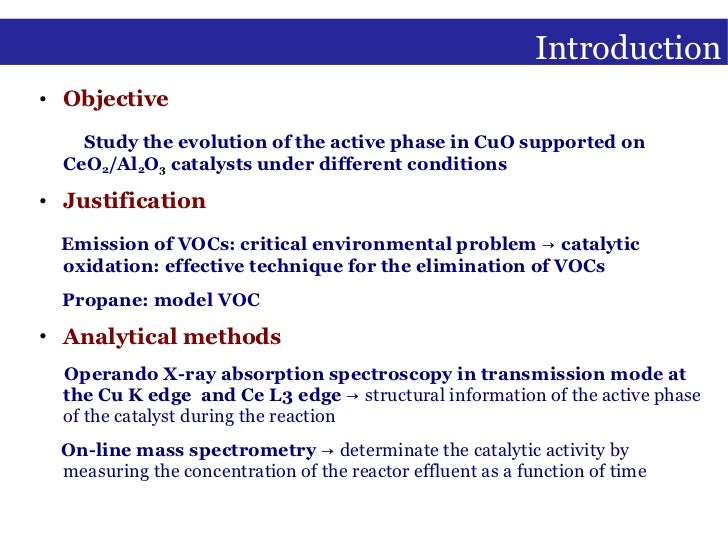 Introduction

• Objective

Study the evolution of the active phase in CuO supported on $CeO_2/Al_2O_3$ catalysts under different conditions

• Justification

Emission of VOCs: critical environmental problem → catalytic oxidation: effective technique for the elimination of VOCs

Propane: model VOC

• Analytical methods

Operando X-ray absorption spectroscopy in transmission mode at the Cu K edge and Ce L3 edge → structural information of the active phase of the catalyst during the reaction

On-line mass spectrometry → determinate the catalytic activity by measuring the concentration of the reactor effluent as a function of time